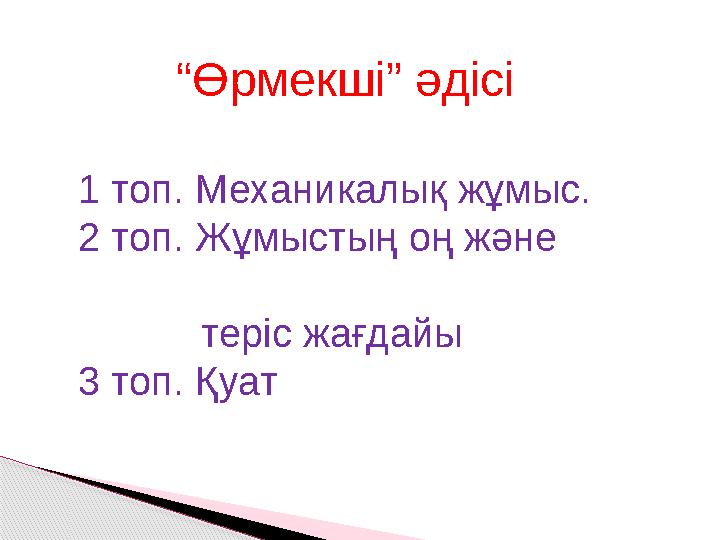 “Өрмекші” әдісі

1 топ. Механикалық жұмыс.
2 топ. Жұмыстың оң және

теріс жағдайы
3 топ. Қуат